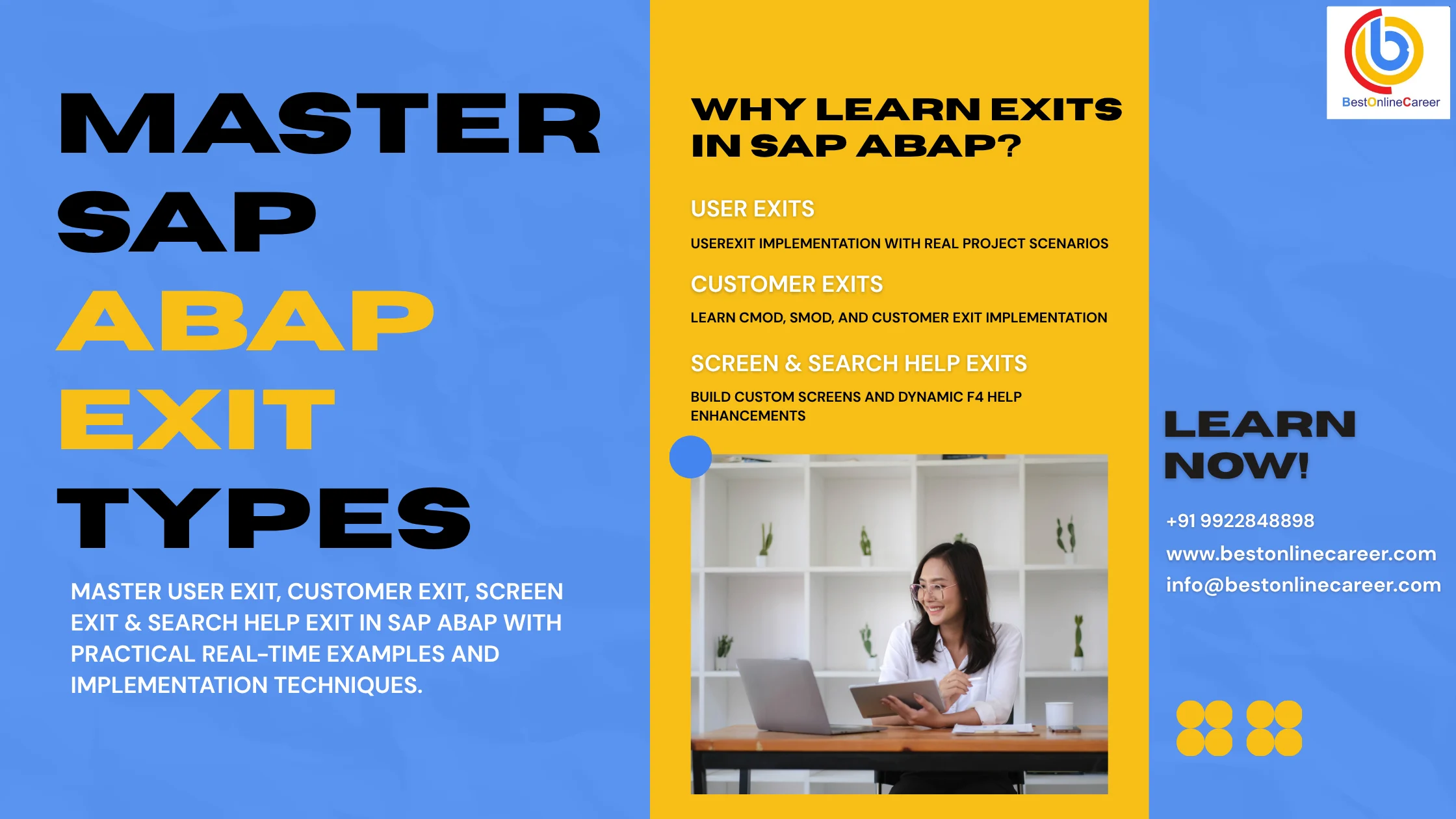 MASTER SAP ABAP EXIT TYPES

MASTER USER EXIT, CUSTOMER EXIT, SCREEN EXIT & SEARCH HELP EXIT IN SAP ABAP WITH PRACTICAL REAL-TIME EXAMPLES AND IMPLEMENTATION TECHNIQUES.

WHY LEARN EXITS IN SAP ABAP?

USER EXITS

USEREXIT IMPLEMENTATION WITH REAL PROJECT SCENARIOS

CUSTOMER EXITS

LEARN CMOD, SMOD, AND CUSTOMER EXIT IMPLEMENTATION

SCREEN & SEARCH HELP EXITS

BUILD CUSTOM SCREENS AND DYNAMIC F4 HELP ENHANCEMENTS

BestOnlineCareer

LEARN NOW!

+91 9922848898
www.bestonlinecareer.com
info@bestonlinecareer.com